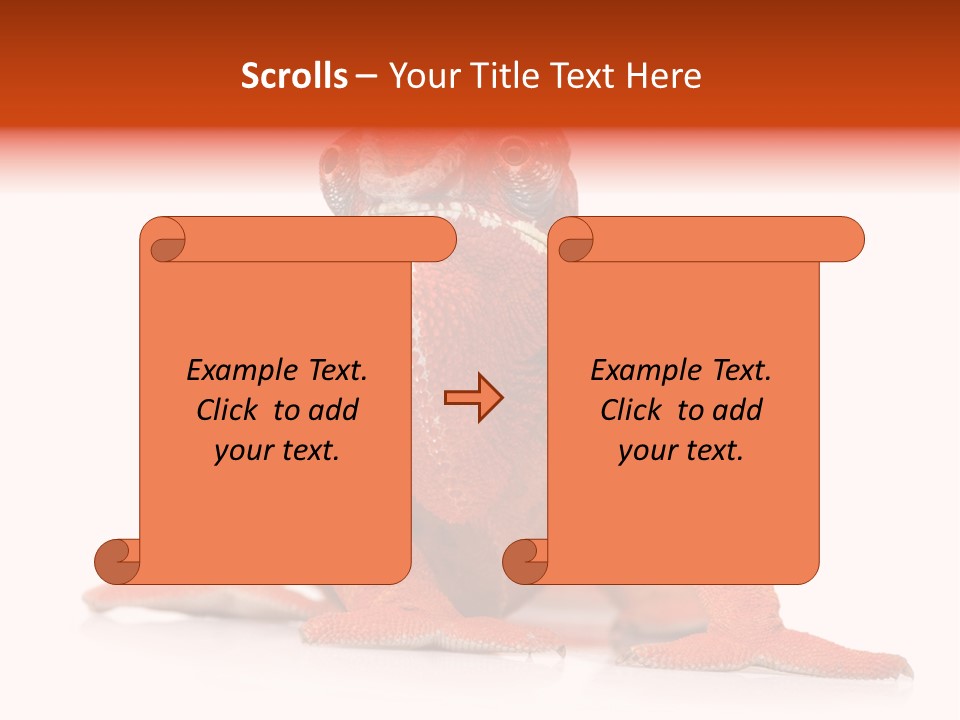 Scrolls – Your Title Text Here

Example Text. Click to add your text.

Example Text. Click to add your text.